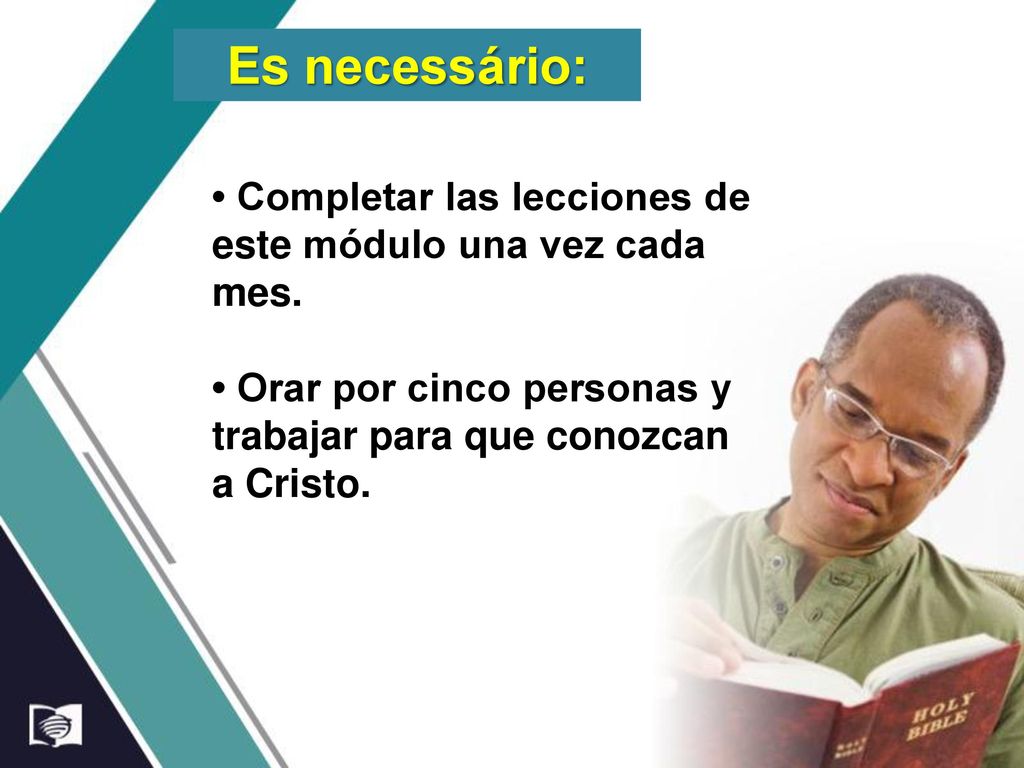 Es necessário:

• Completar las lecciones de este módulo una vez cada mes.

• Orar por cinco personas y trabajar para que conozcan a Cristo.

HOLY BIBLE

HOLY BIBLE